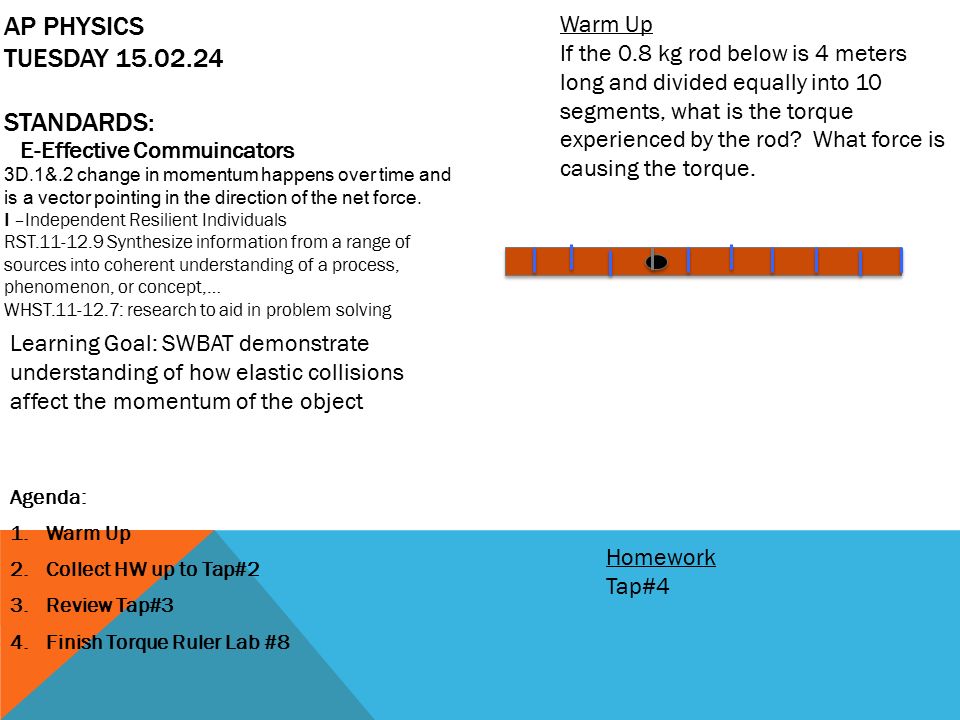 AP PHYSICS
TUESDAY 15.02.24

STANDARDS:
E-Effective Commuincators
3D.1&.2 change in momentum happens over time and is a vector pointing in the direction of the net force.
I –Independent Resilient Individuals
RST.11-12.9 Synthesize information from a range of sources into coherent understanding of a process, phenomenon, or concept,…
WHST.11-12.7: research to aid in problem solving

Learning Goal: SWBAT demonstrate understanding of how elastic collisions affect the momentum of the object

Agenda:
1. Warm Up
2. Collect HW up to Tap#2
3. Review Tap#3
4. Finish Torque Ruler Lab #8

Warm Up
If the 0.8 kg rod below is 4 meters long and divided equally into 10 segments, what is the torque experienced by the rod? What force is causing the torque.

Homework
Tap#4